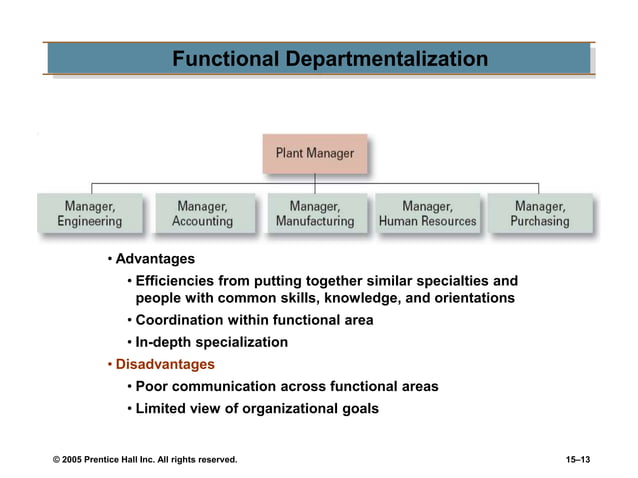 Functional Departmentalization

Plant Manager

Manager, Engineering

Manager, Accounting

Manager, Manufacturing

Manager, Human Resources

Manager, Purchasing

• Advantages
• Efficiencies from putting together similar specialties and people with common skills, knowledge, and orientations
• Coordination within functional area
• In-depth specialization
• Disadvantages
• Poor communication across functional areas
• Limited view of organizational goals

© 2005 Prentice Hall Inc. All rights reserved.

15–13